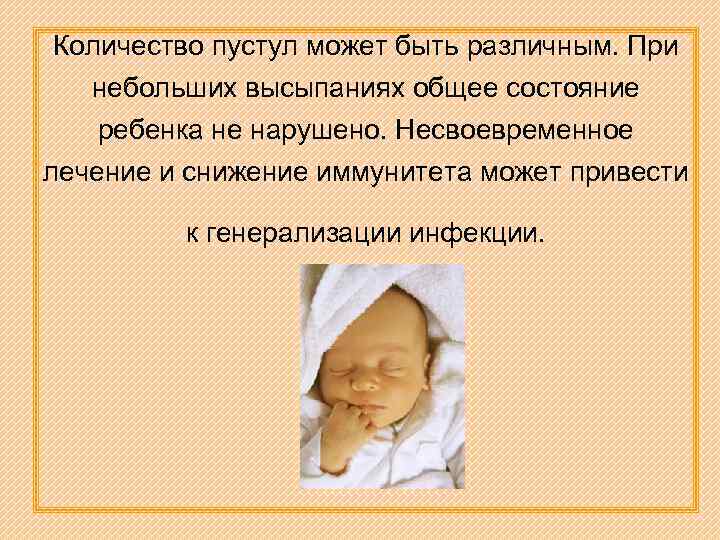 Количество пустул может быть различным. При небольших высыпаниях общее состояние ребенка не нарушено. Несвоевременное лечение и снижение иммунитета может привести

к генерализации инфекции.